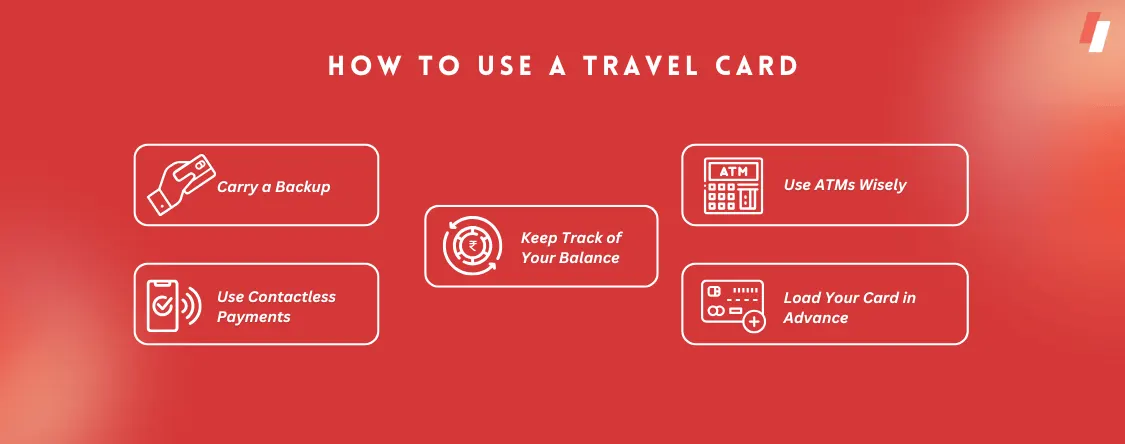 HOW TO USE A TRAVEL CARD

Carry a Backup

Use Contactless Payments

₹

Keep Track of Your Balance

ATM

Use ATMs Wisely

Load Your Card in Advance